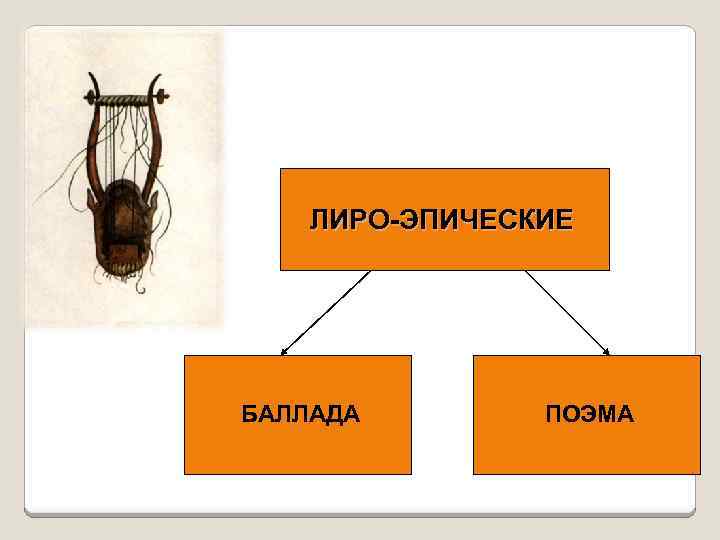 ЛИРО-ЭПИЧЕСКИЕ

БАЛЛАДА

ПОЭМА